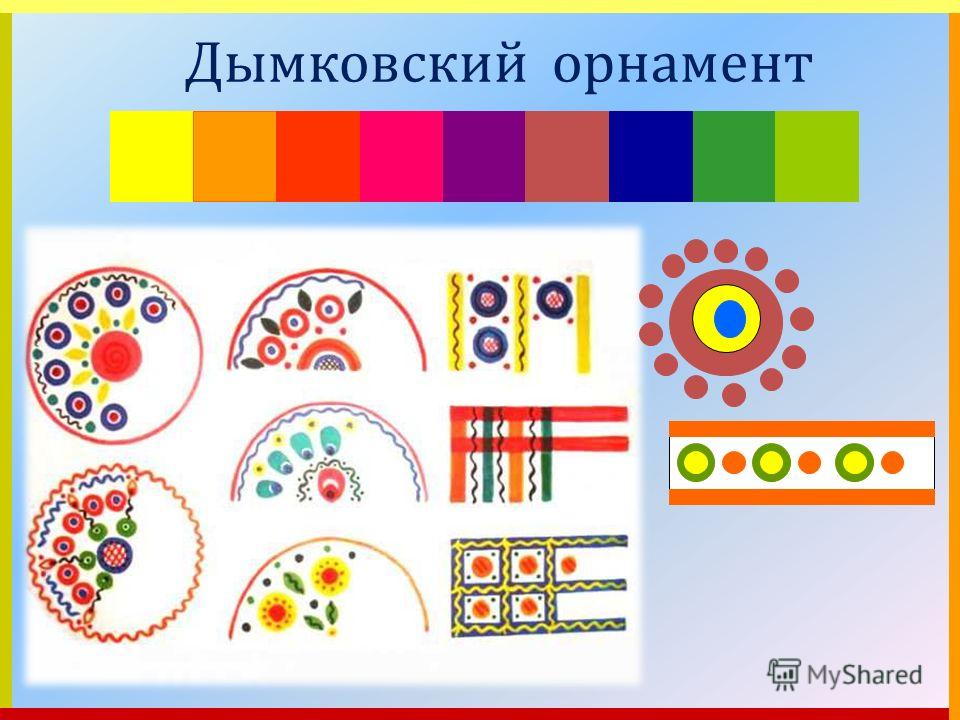 Дымковский орнамент

MyShared